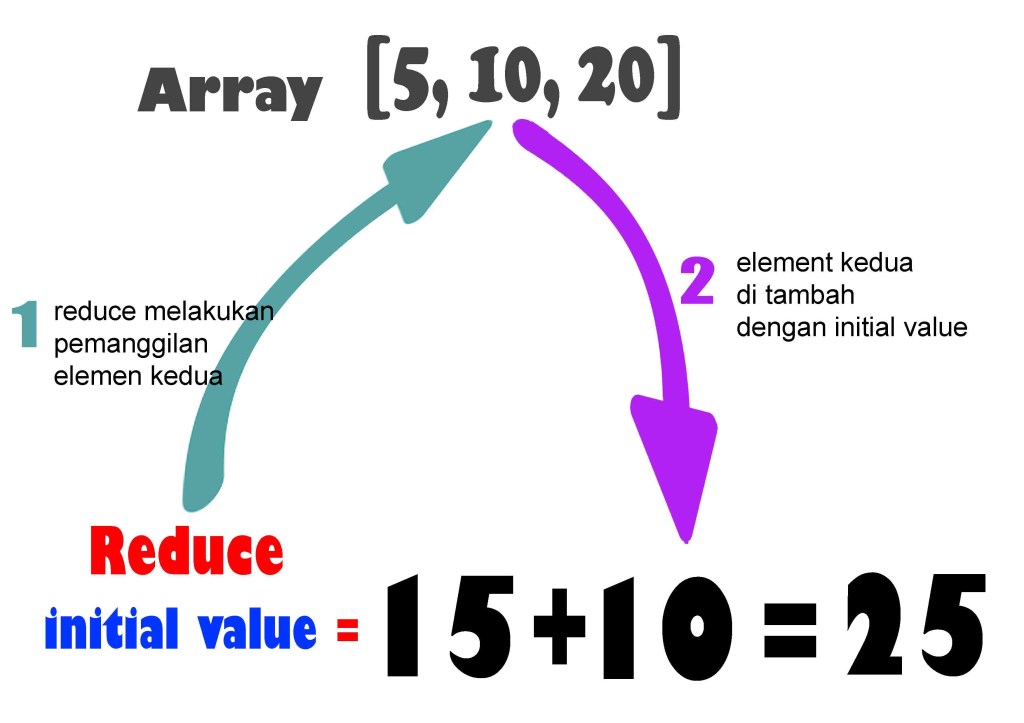 Array [5, 10, 20]

1 reduce melakukan pemanggilan elemen kedua

2 element kedua di tambah dengan initial value

Reduce
initial value = 15+10=25